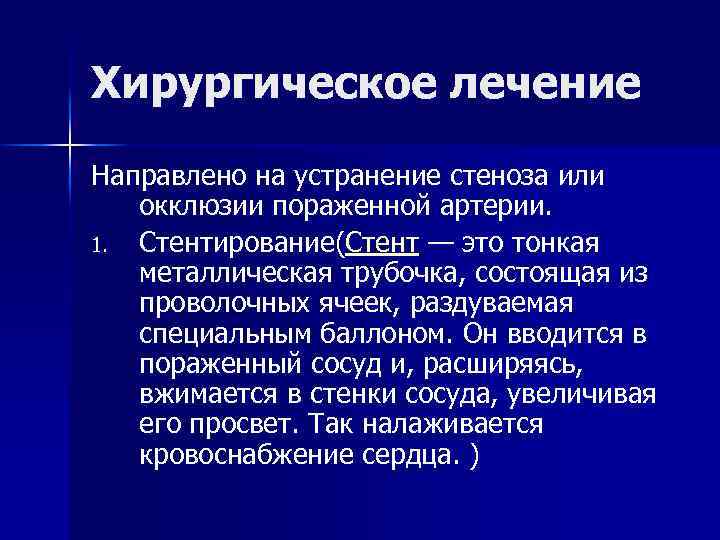 Хирургическое лечение

Направлено на устранение стеноза или окклюзии пораженной артерии.

1. Стентирование(Стент — это тонкая металлическая трубочка, состоящая из проволочных ячеек, раздуваемая специальным баллоном. Он вводится в пораженный сосуд и, расширяясь, вжимается в стенки сосуда, увеличивая его просвет. Так налаживается кровоснабжение сердца. )